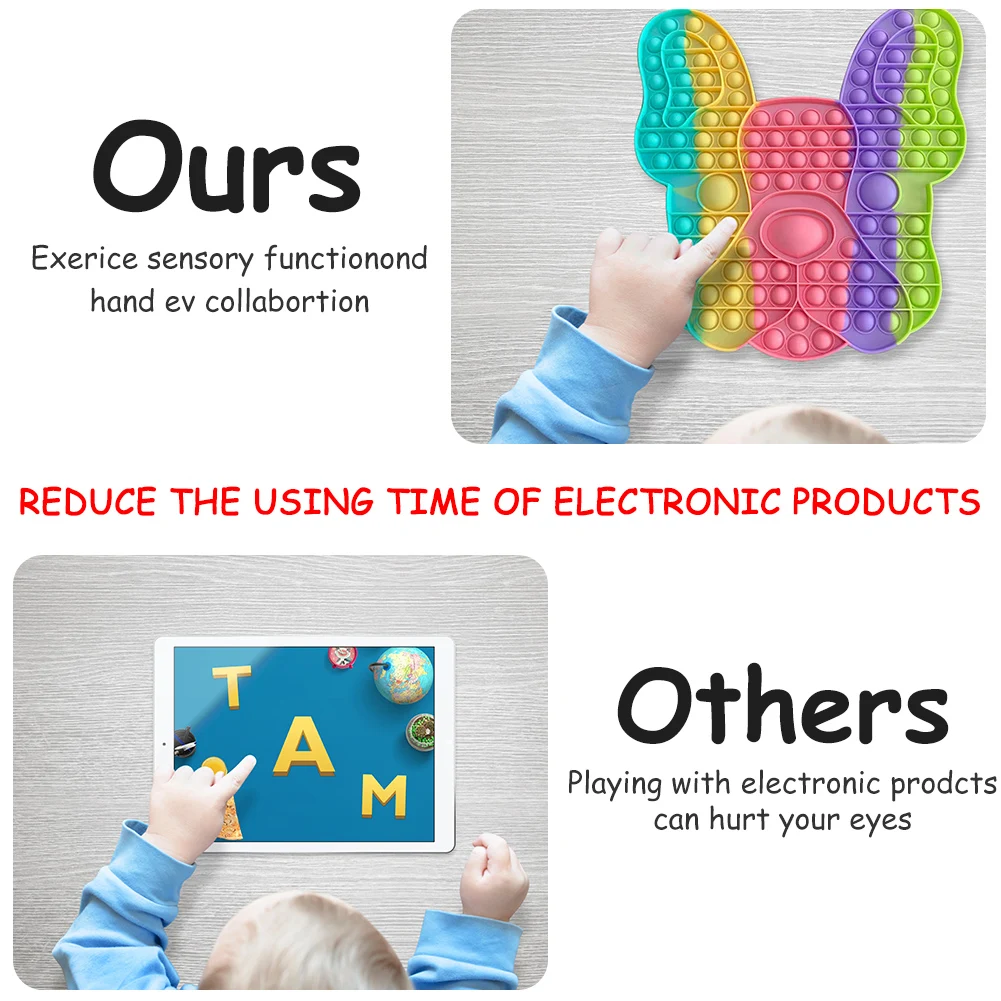 Ours
Exerice sensory functionond hand ev collabortion

REDUCE THE USING TIME OF ELECTRONIC PRODUCTS

T
A
M

Others
Playing with electronic prodcts can hurt your eyes